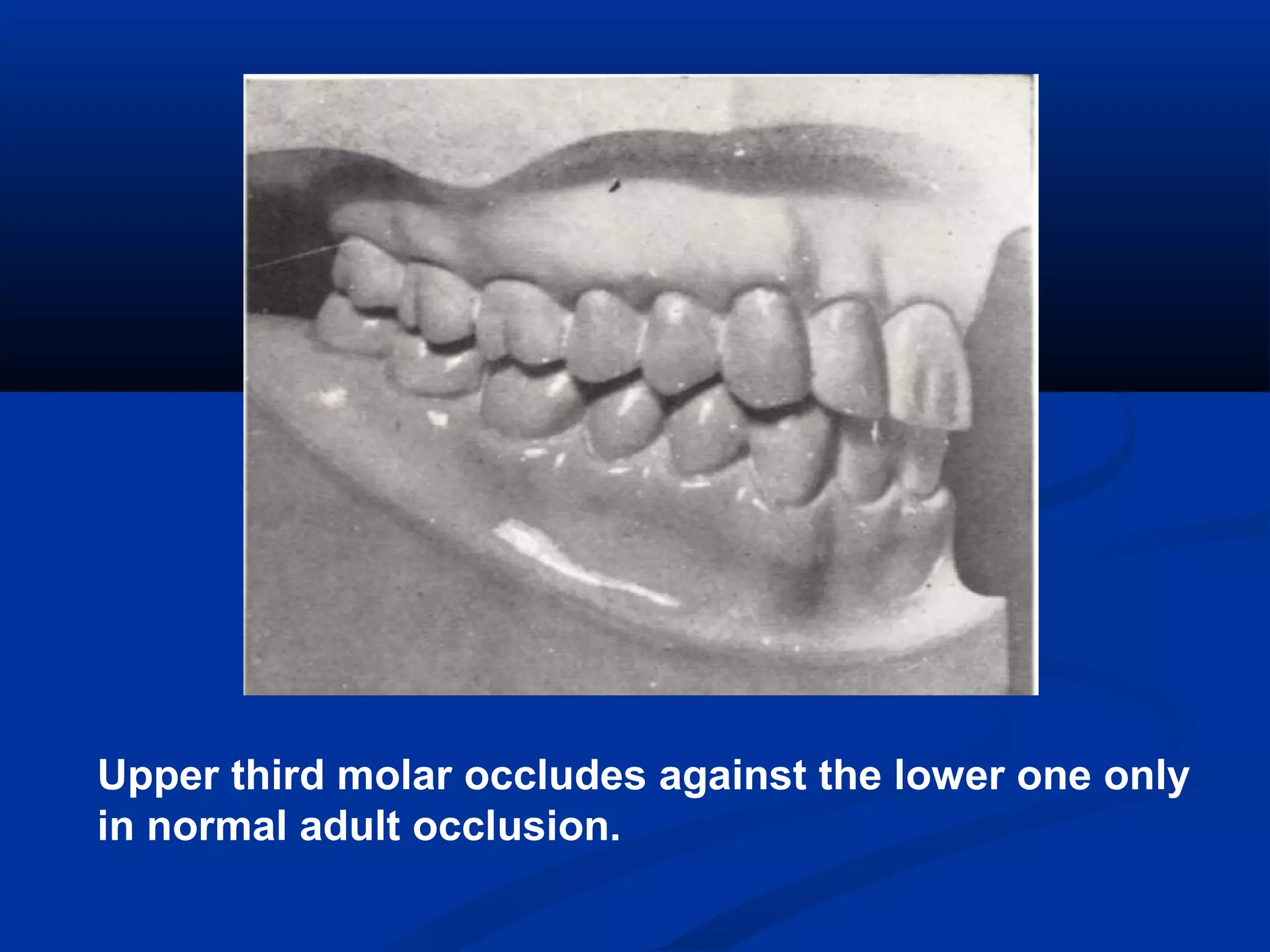 Upper third molar occludes against the lower one only in normal adult occlusion.